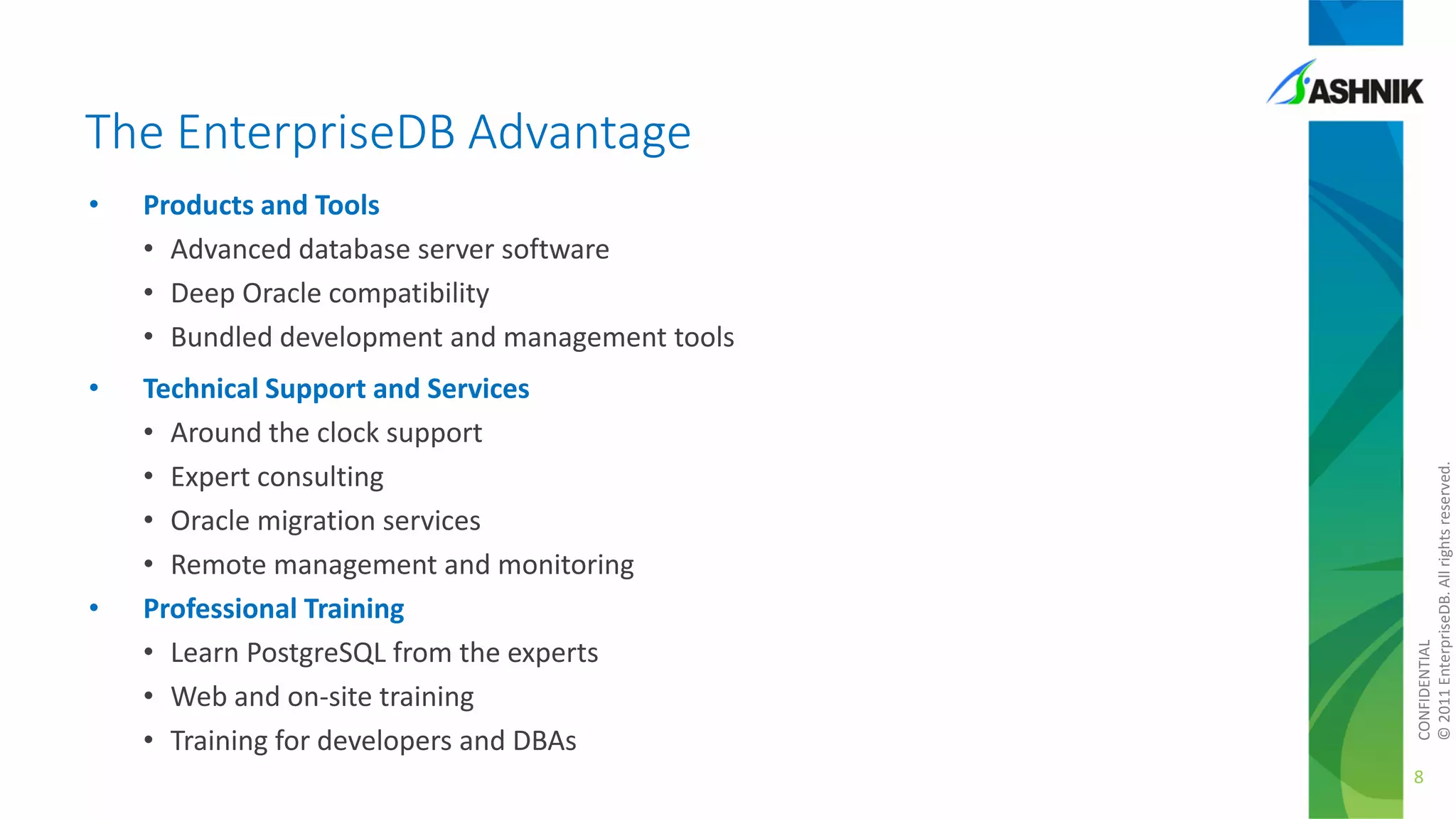 ASHNIK

The EnterpriseDB Advantage

• Products and Tools
  • Advanced database server software
  • Deep Oracle compatibility
  • Bundled development and management tools
• Technical Support and Services
  • Around the clock support
  • Expert consulting
  • Oracle migration services
  • Remote management and monitoring
• Professional Training
  • Learn PostgreSQL from the experts
  • Web and on-site training
  • Training for developers and DBAs

CONFIDENTIAL
© 2011 EnterpriseDB. All rights reserved.

8